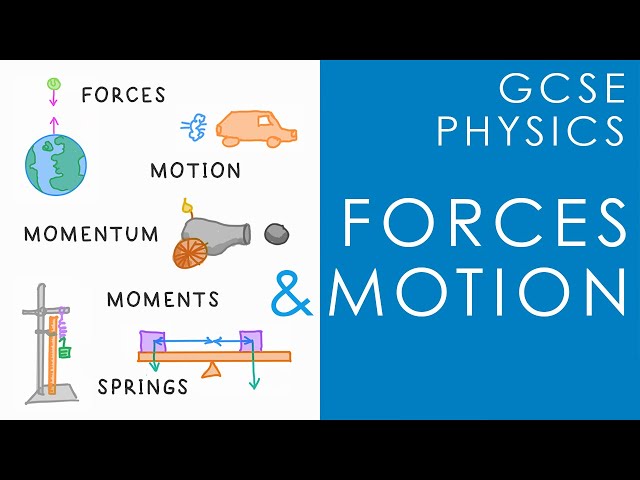 FORCES

MOTION

MOMENTUM

MOMENTS

SPRINGS

GCSE PHYSICS

FORCES & MOTION